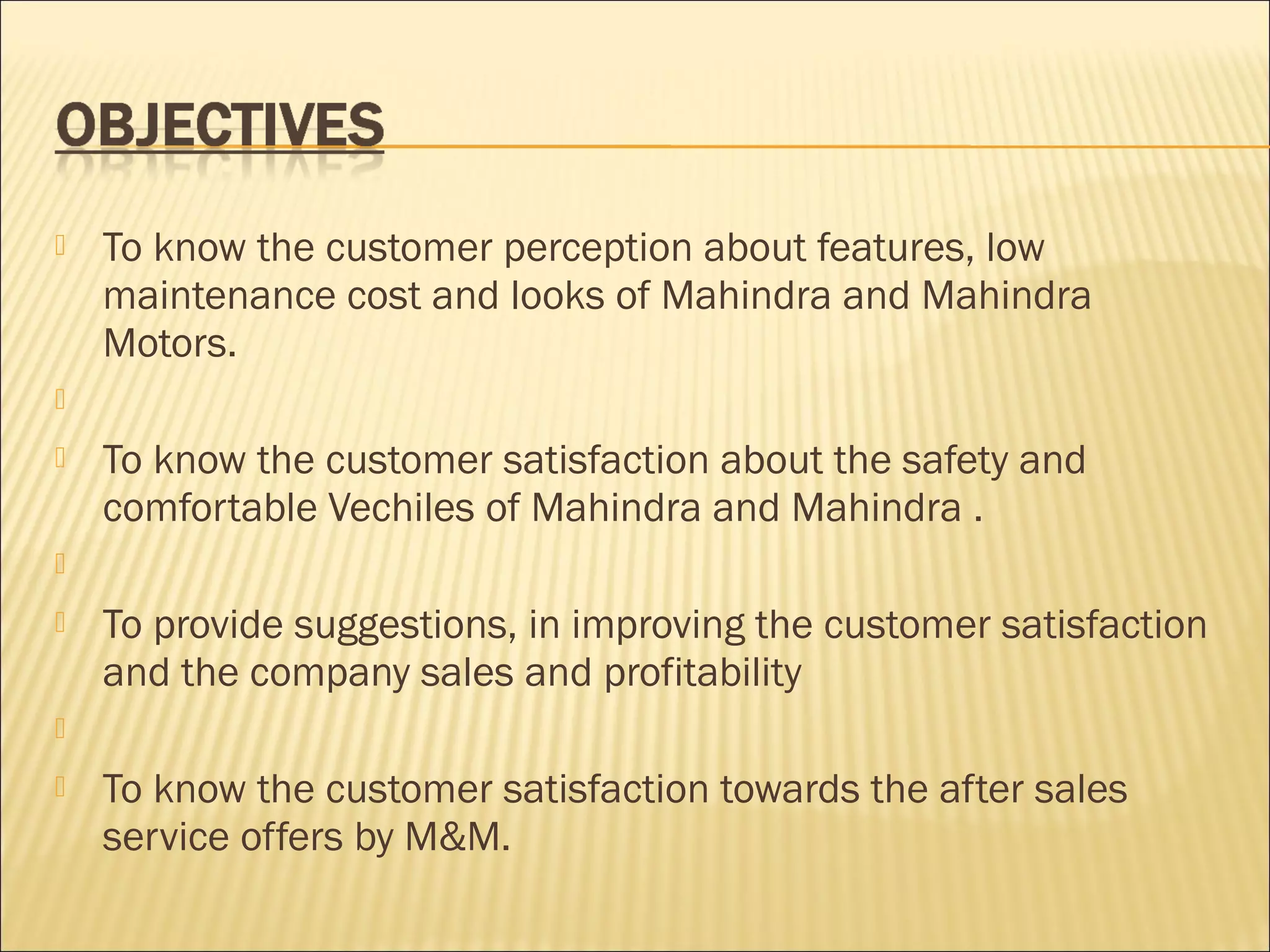 OBJECTIVES

To know the customer perception about features, low maintenance cost and looks of Mahindra and Mahindra Motors.

To know the customer satisfaction about the safety and comfortable Vechiles of Mahindra and Mahindra .

To provide suggestions, in improving the customer satisfaction and the company sales and profitability

To know the customer satisfaction towards the after sales service offers by M&M.